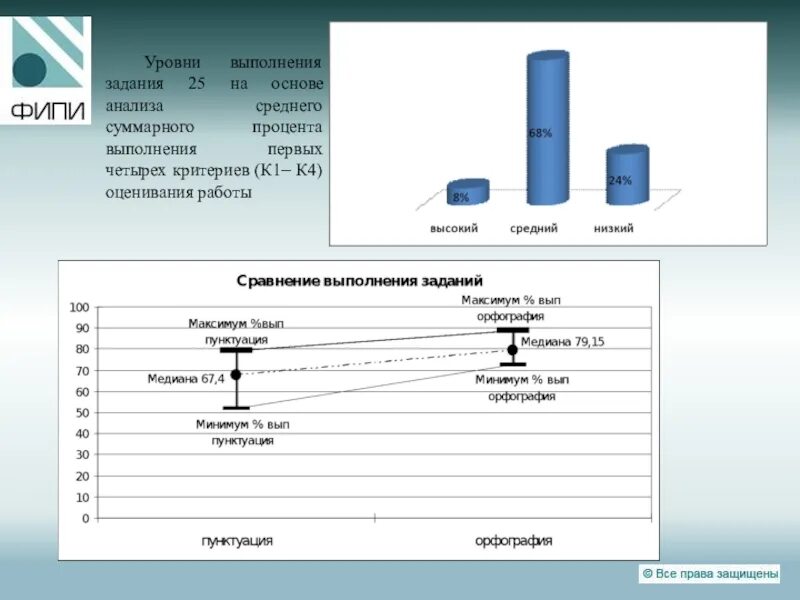 ФИПИ

Уровни выполнения задания 25 на основе анализа среднего суммарного процента выполнения первых четырех критериев (К1– К4) оценивания работы

8%
68%
24%
высокий
средний
низкий

Сравнение выполнения заданий

100
90
80
70
60
50
40
30
20
10
0

Максимум %вып пунктуация
Медиана 67,4
Минимум % вып пунктуация
Максимум % вып орфография
Медиана 79,15
Минимум % вып орфография

пунктуация
орфография

© Все права защищены